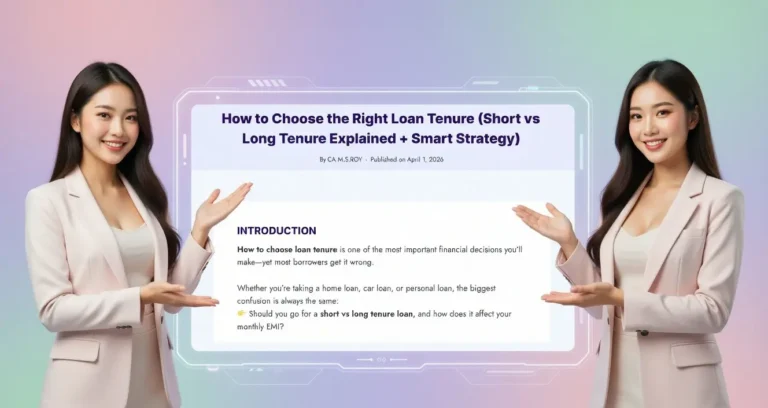 How to Choose the Right Loan Tenure (Short vs Long Tenure Explained + Smart Strategy)

By CA M.S.ROY · Published on April 1, 2026

INTRODUCTION

How to choose loan tenure is one of the most important financial decisions you'll make—yet most borrowers get it wrong.

Whether you're taking a home loan, car loan, or personal loan, the biggest confusion is always the same:
👉 Should you go for a short vs long tenure loan, and how does it affect your monthly EMI?